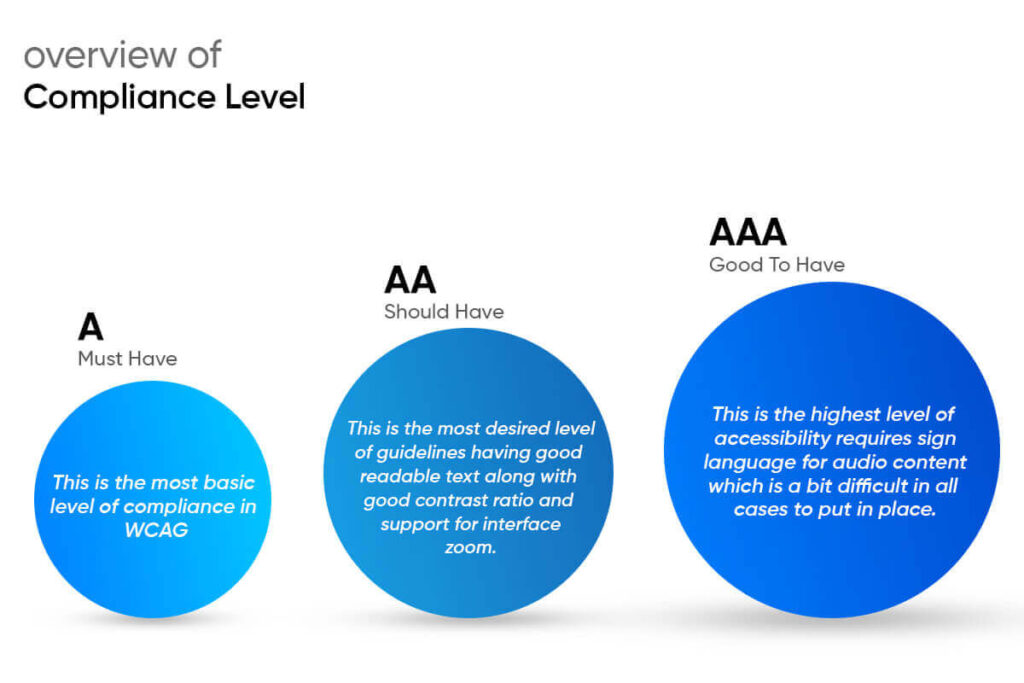 overview of
Compliance Level

A
Must Have

This is the most basic level of compliance in WCAG

AA
Should Have

This is the most desired level of guidelines having good readable text along with good contrast ratio and support for interface zoom.

AAA
Good To Have

This is the highest level of accessibility requires sign language for audio content which is a bit difficult in all cases to put in place.